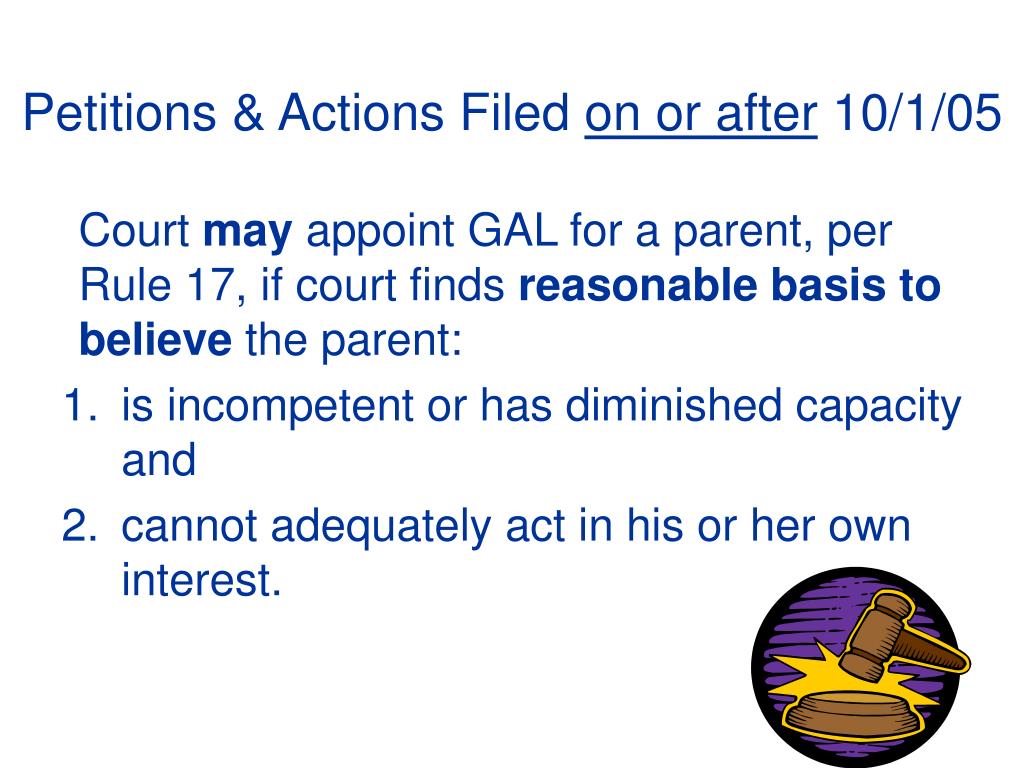 Petitions & Actions Filed on or after 10/1/05

Court may appoint GAL for a parent, per Rule 17, if court finds reasonable basis to believe the parent:

1. is incompetent or has diminished capacity and
2. cannot adequately act in his or her own interest.